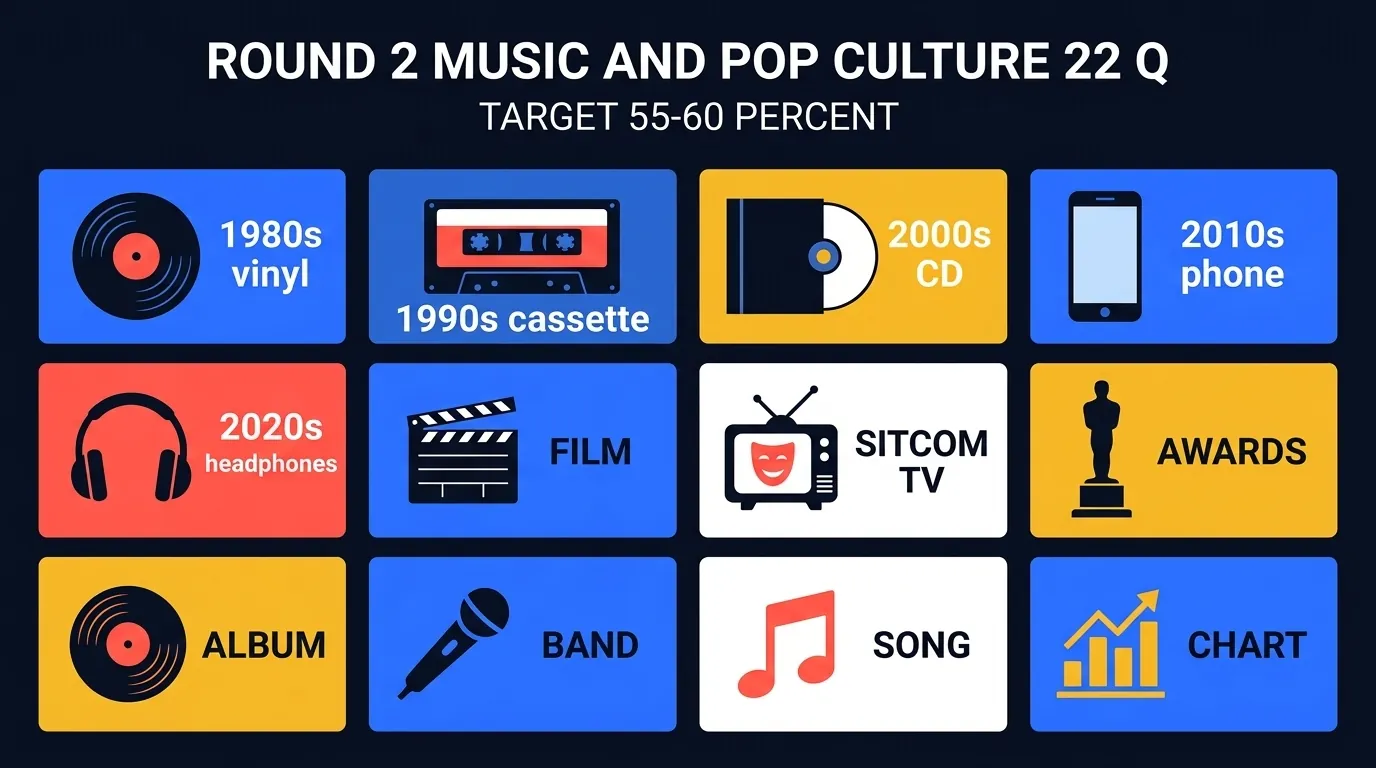 ROUND 2 MUSIC AND POP CULTURE 22 Q
TARGET 55-60 PERCENT

1980s vinyl

1990s cassette

2000s CD

2010s phone

2020s headphones

FILM

SITCOM TV

AWARDS

ALBUM

BAND

SONG

CHART